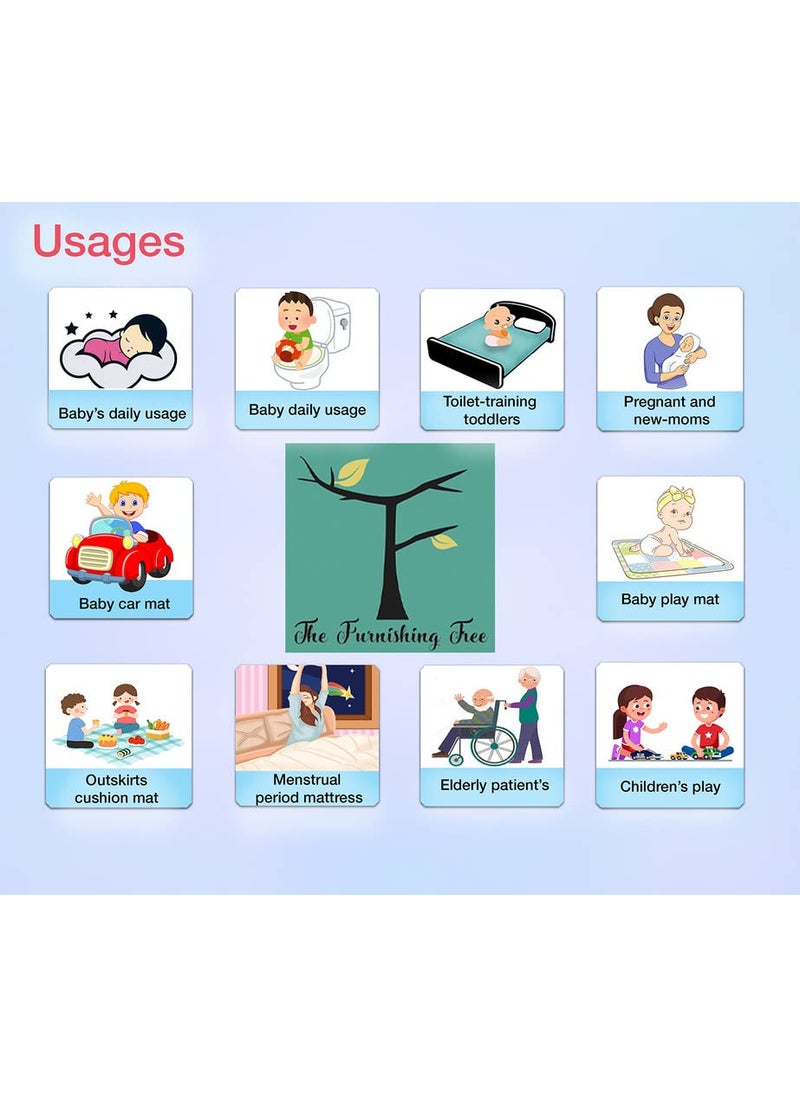 Usages

Baby's daily usage

Baby daily usage

Toilet-training toddlers

Pregnant and new-moms

Baby car mat

The Furnishing Tree

Baby play mat

Outskirts cushion mat

Menstrual period mattress

Elderly patient's

Children's play